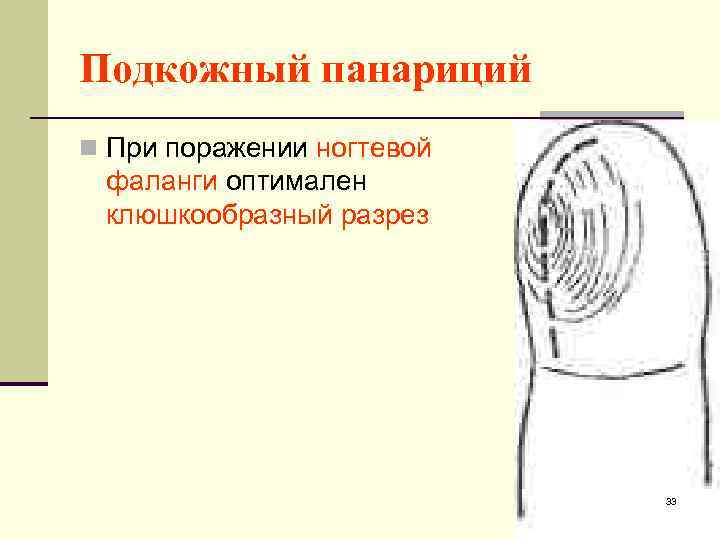 Подкожный панариций

При поражении ногтевой фаланги оптимален клюшкообразный разрез

33